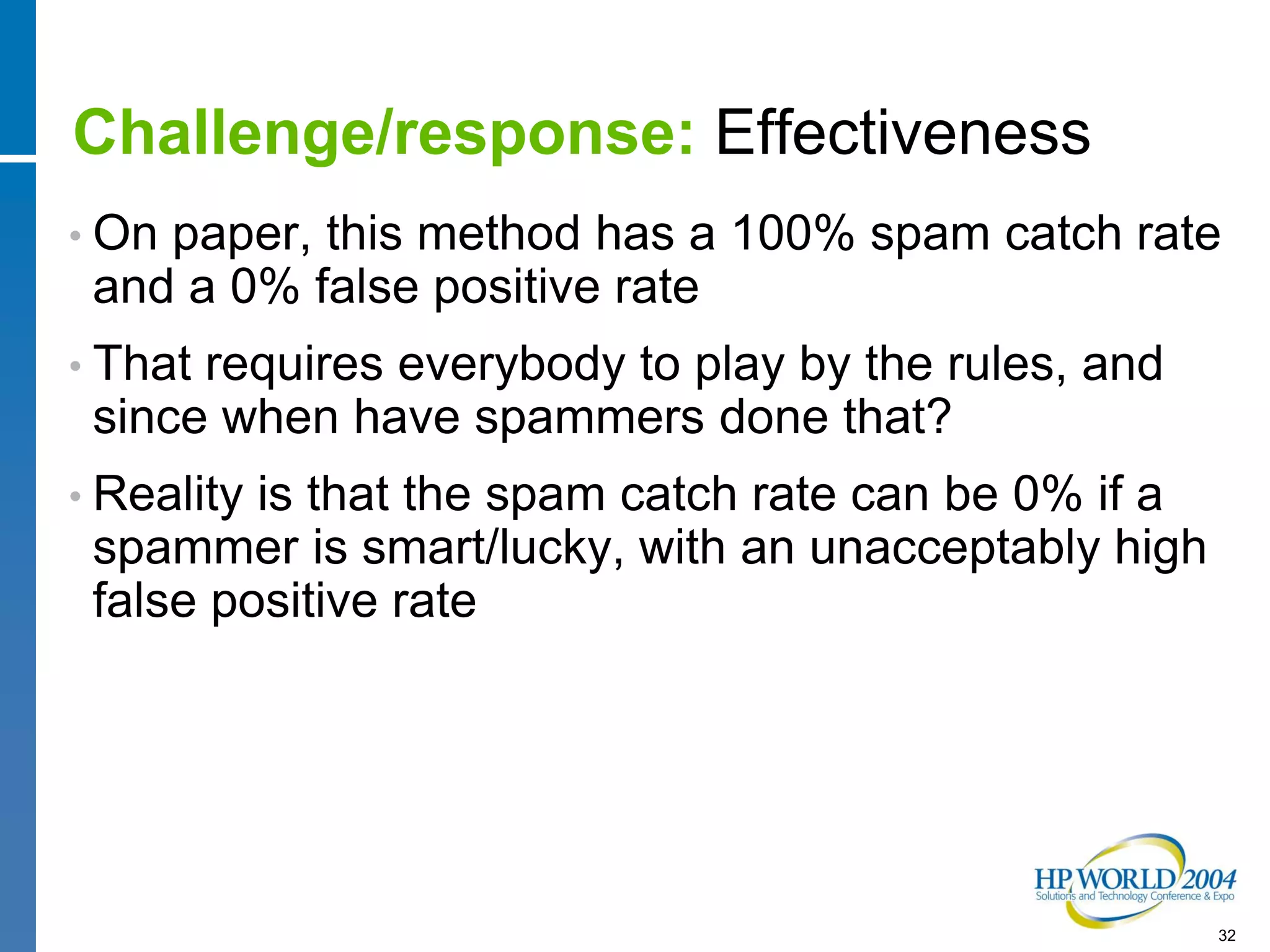 Challenge/response: Effectiveness

• On paper, this method has a 100% spam catch rate and a 0% false positive rate

• That requires everybody to play by the rules, and since when have spammers done that?

• Reality is that the spam catch rate can be 0% if a spammer is smart/lucky, with an unacceptably high false positive rate

HP WORLD 2004
Solutions and Technology Conference & Expo

32